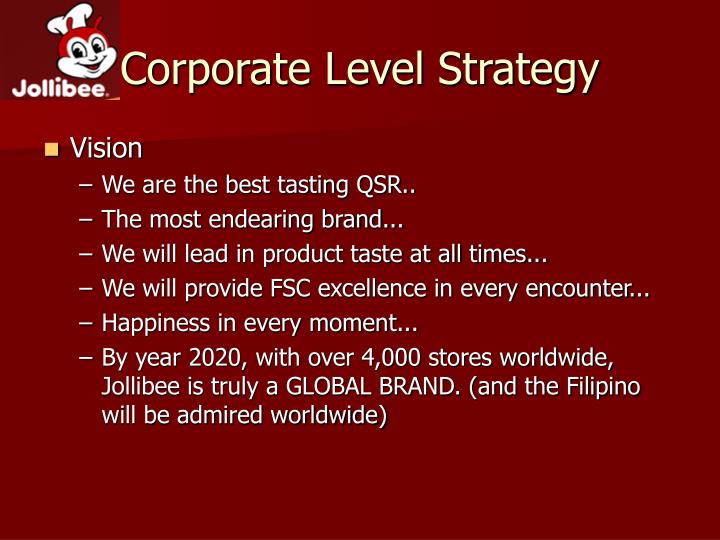 Jollibee

Corporate Level Strategy

Vision

– We are the best tasting QSR..
– The most endearing brand...
– We will lead in product taste at all times...
– We will provide FSC excellence in every encounter...
– Happiness in every moment...
– By year 2020, with over 4,000 stores worldwide, Jollibee is truly a GLOBAL BRAND. (and the Filipino will be admired worldwide)